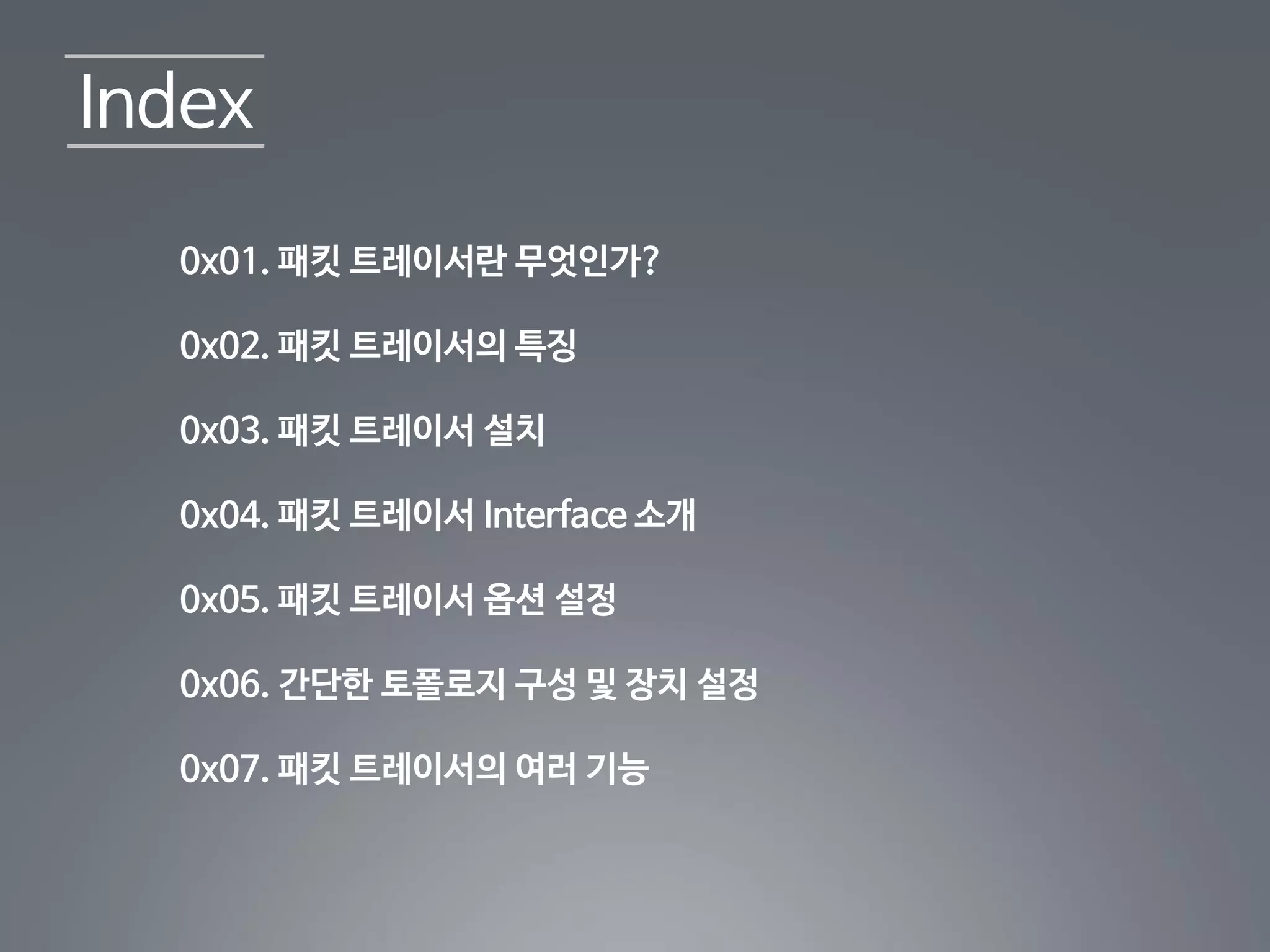 Index

0x01. 패킷 트레이서란 무엇인가?

0x02. 패킷 트레이서의 특징

0x03. 패킷 트레이서 설치

0x04. 패킷 트레이서 Interface 소개

0x05. 패킷 트레이서 옵션 설정

0x06. 간단한 토폴로지 구성 및 장치 설정

0x07. 패킷 트레이서의 여러 기능